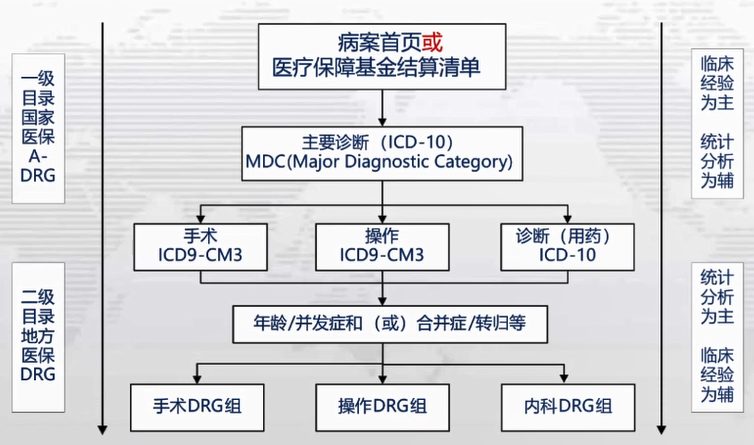 一级目录国家医保A-DRG

二级目录地方医保DRG

病案首页或
医疗保障基金结算清单

主要诊断（ICD-10）
MDC(Major Diagnostic Category)

手术
ICD9-CM3

操作
ICD9-CM3

诊断（用药）
ICD-10

年龄/并发症和（或）合并症/转归等

手术DRG组

操作DRG组

内科DRG组

临床经验为主

统计分析为辅

统计分析为主

临床经验为辅